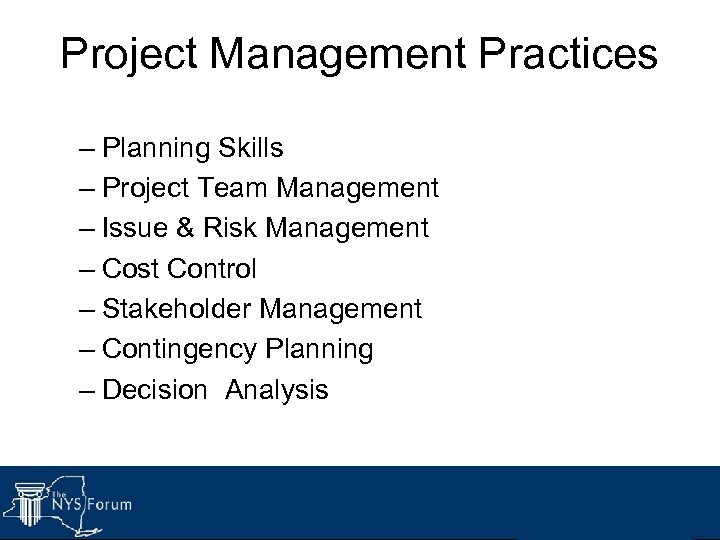 Project Management Practices

– Planning Skills
– Project Team Management
– Issue & Risk Management
– Cost Control
– Stakeholder Management
– Contingency Planning
– Decision Analysis

The NYS Forum